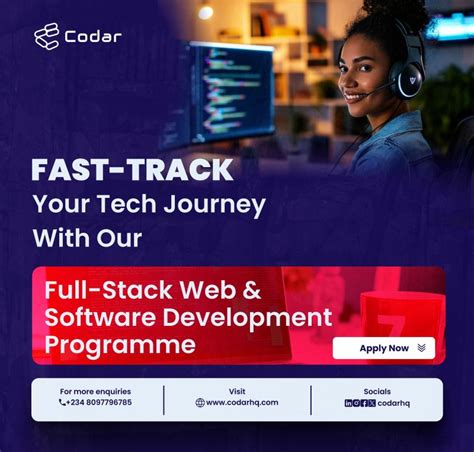 Codar

FAST-TRACK
Your Tech Journey
With Our

Full-Stack Web & Software Development Programme

Apply Now

For more enquiries
+234 8097796785

Visit
www.codarhq.com

Socials
codarhq